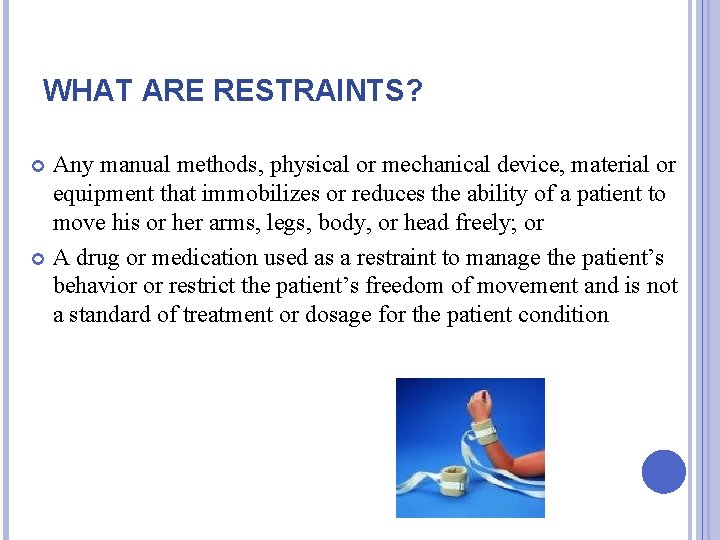 WHAT ARE RESTRAINTS?

Any manual methods, physical or mechanical device, material or equipment that immobilizes or reduces the ability of a patient to move his or her arms, legs, body, or head freely; or

A drug or medication used as a restraint to manage the patient's behavior or restrict the patient's freedom of movement and is not a standard of treatment or dosage for the patient condition